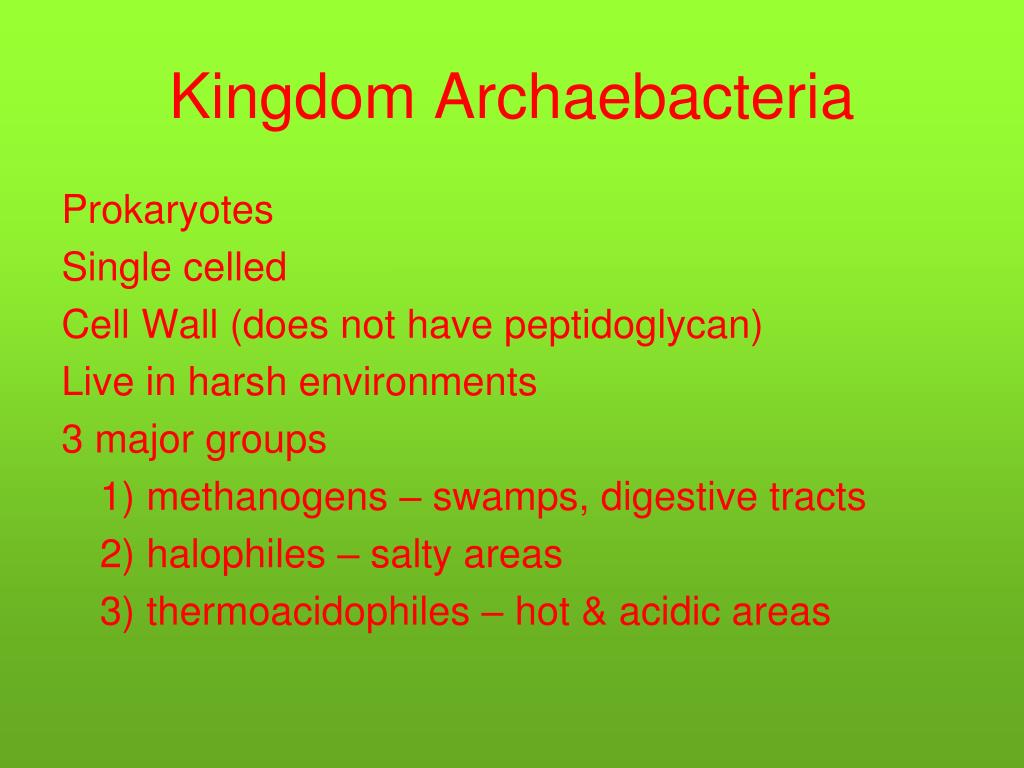 Kingdom Archaebacteria

Prokaryotes
Single celled
Cell Wall (does not have peptidoglycan)
Live in harsh environments
3 major groups
1) methanogens – swamps, digestive tracts
2) halophiles – salty areas
3) thermoacidophiles – hot & acidic areas